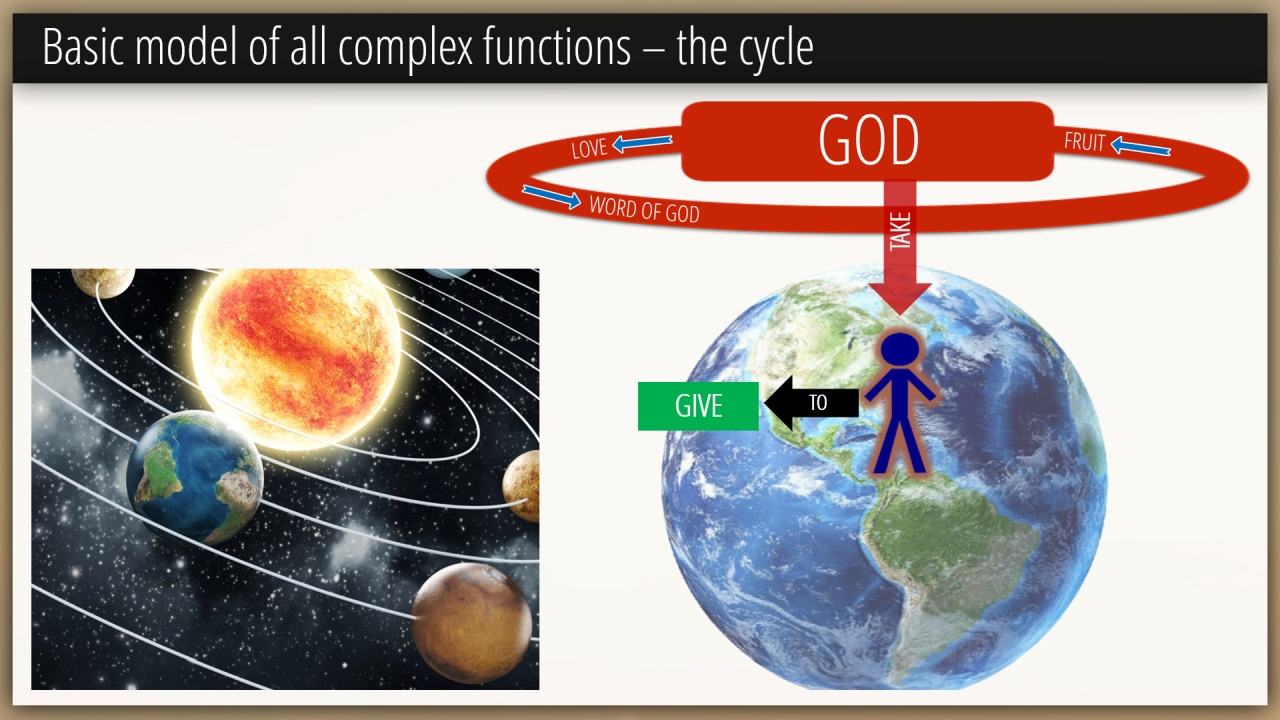 Basic model of all complex functions – the cycle

LOVE

GOD

FRUIT

WORD OF GOD

TAKE

GIVE

TO